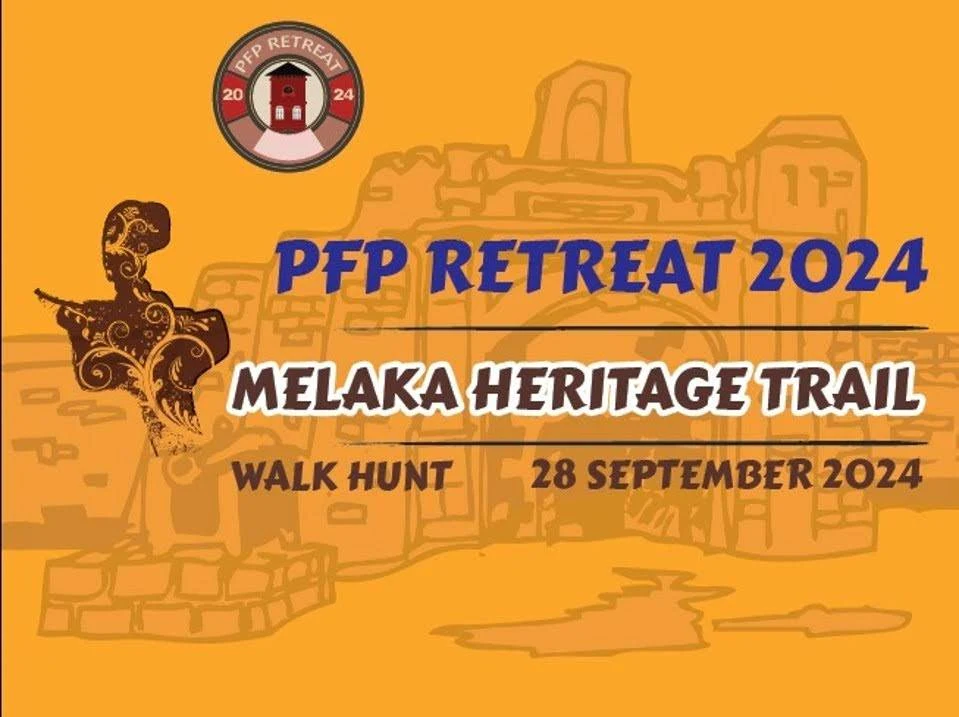 PFP RETREAT
20 24

PFP RETREAT 2024

MELAKA HERITAGE TRAIL

WALK HUNT 28 SEPTEMBER 2024